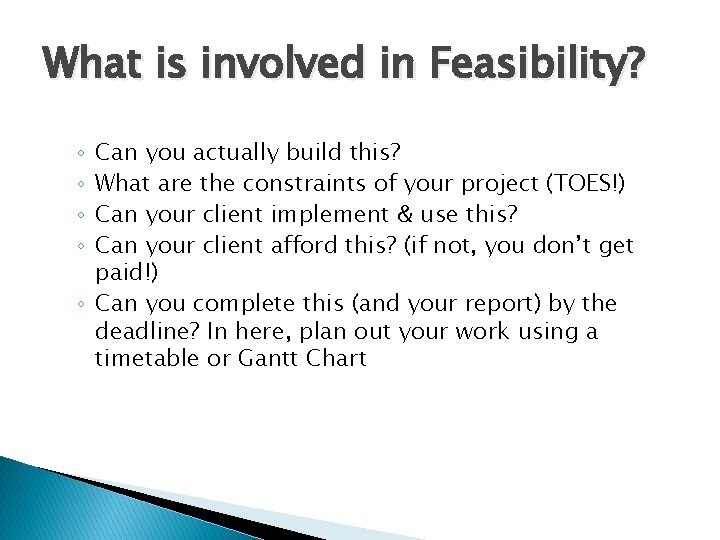 What is involved in Feasibility?

◦ Can you actually build this?
◦ What are the constraints of your project (TOES!)
◦ Can your client implement & use this?
◦ Can your client afford this? (if not, you don't get paid!)
◦ Can you complete this (and your report) by the deadline? In here, plan out your work using a timetable or Gantt Chart